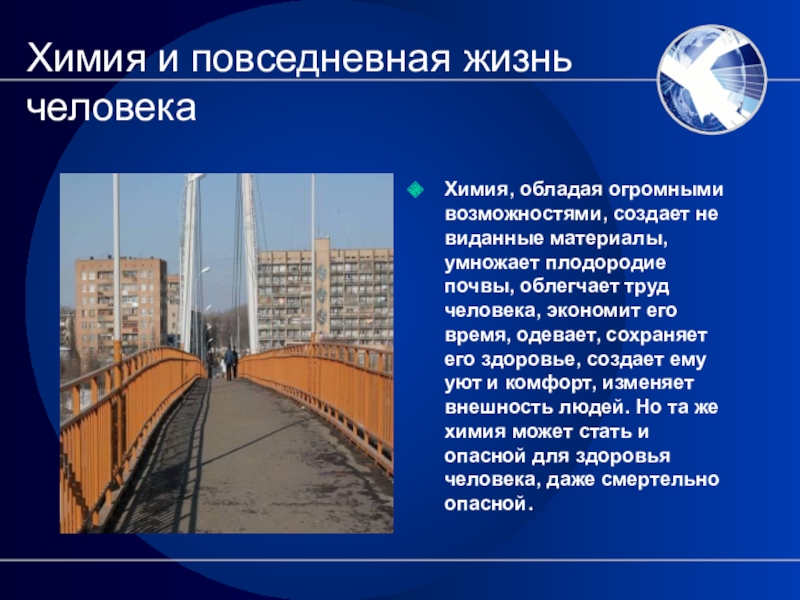 Химия и повседневная жизнь человека

Химия, обладая огромными возможностями, создает не виданные материалы, умножает плодородие почвы, облегчает труд человека, экономит его время, одевает, сохраняет его здоровье, создает ему уют и комфорт, изменяет внешность людей. Но та же химия может стать и опасной для здоровья человека, даже смертельно опасной.